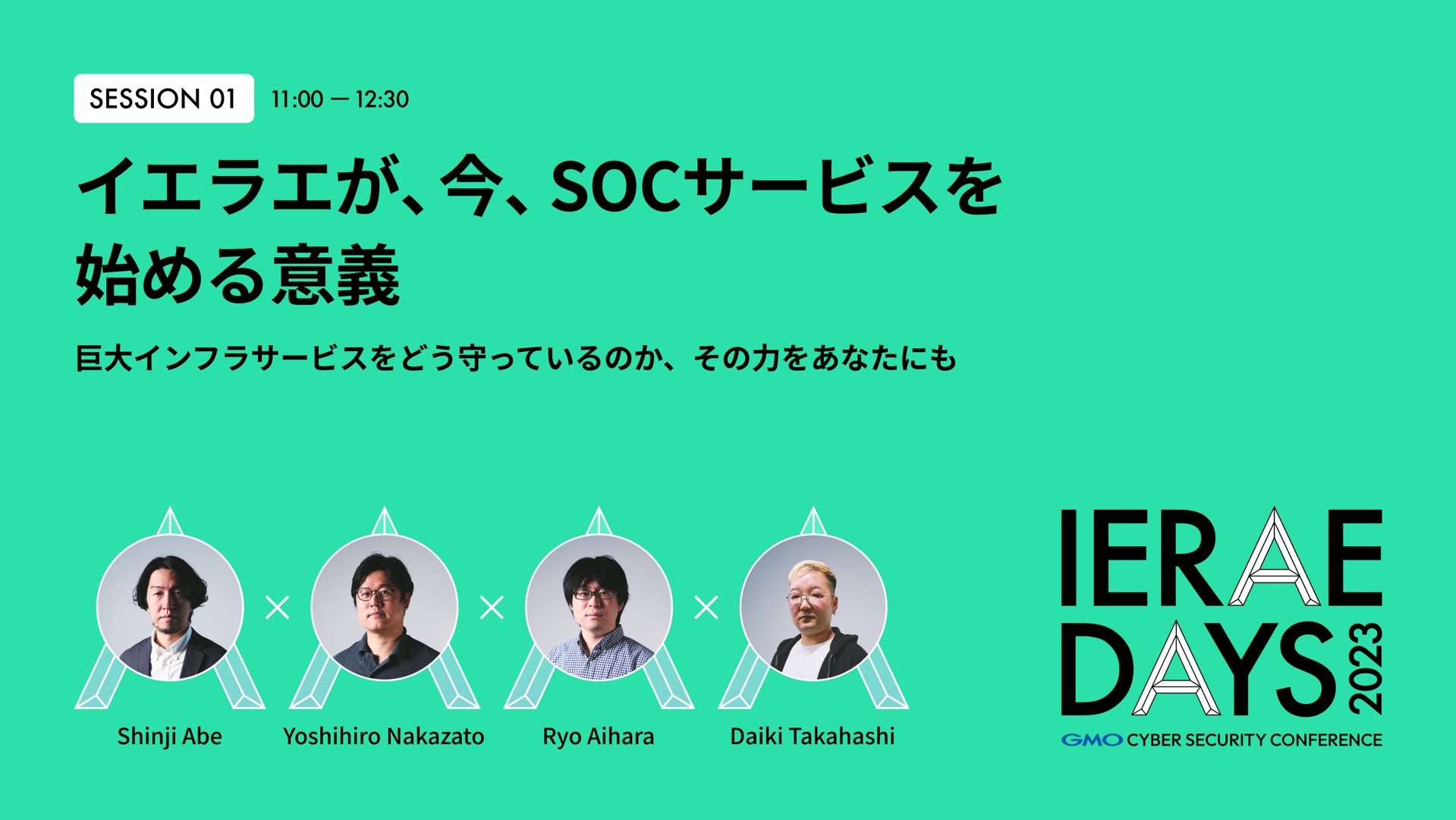 SESSION 01 11:00 — 12:30

イエラエが、今、SOCサービスを始める意義

巨大インフラサービスをどう守っているのか、その力をあなたにも

Shinji Abe × Yoshihiro Nakazato × Ryo Aihara × Daiki Takahashi

IERAE DAYS 2023
GMO CYBER SECURITY CONFERENCE